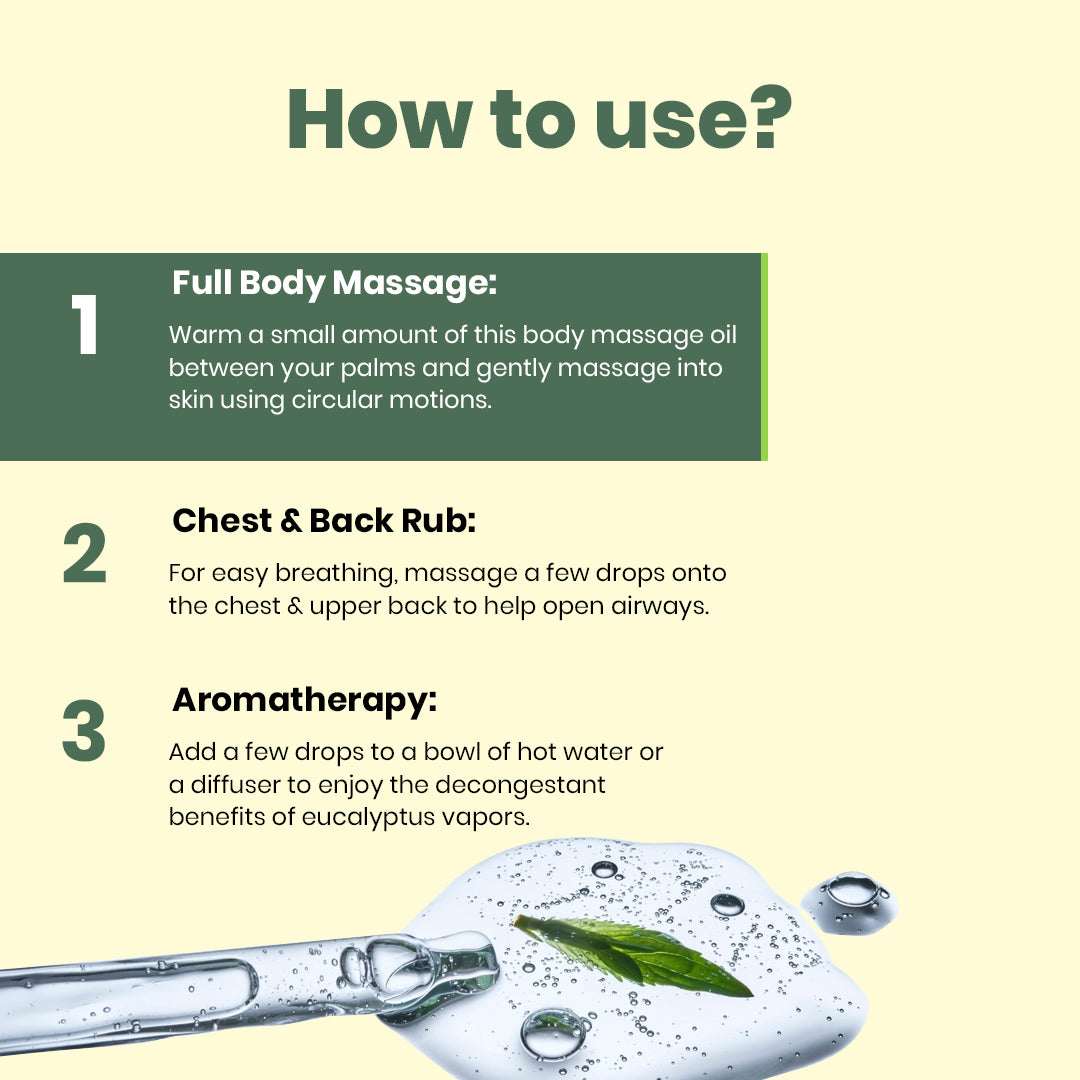 How to use?

1

Full Body Massage:

Warm a small amount of this body massage oil between your palms and gently massage into skin using circular motions.

2

Chest & Back Rub:

For easy breathing, massage a few drops onto the chest & upper back to help open airways.

3

Aromatherapy:

Add a few drops to a bowl of hot water or a diffuser to enjoy the decongestant benefits of eucalyptus vapors.